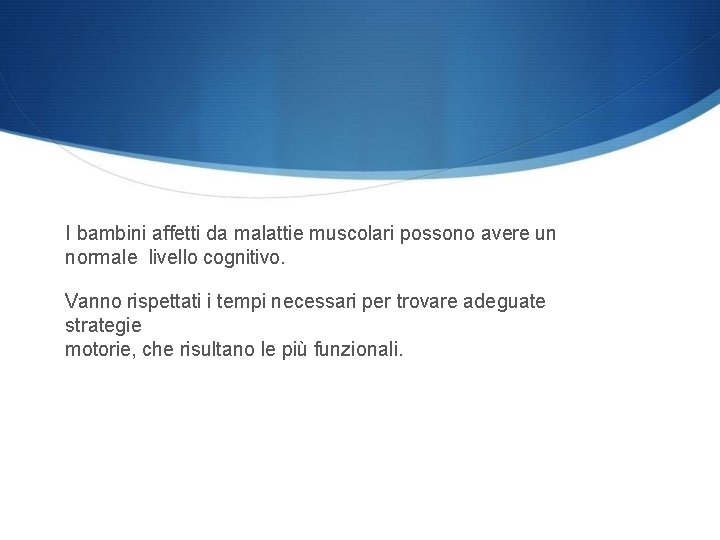 I bambini affetti da malattie muscolari possono avere un normale livello cognitivo.

Vanno rispettati i tempi necessari per trovare adeguate strategie
motorie, che risultano le più funzionali.